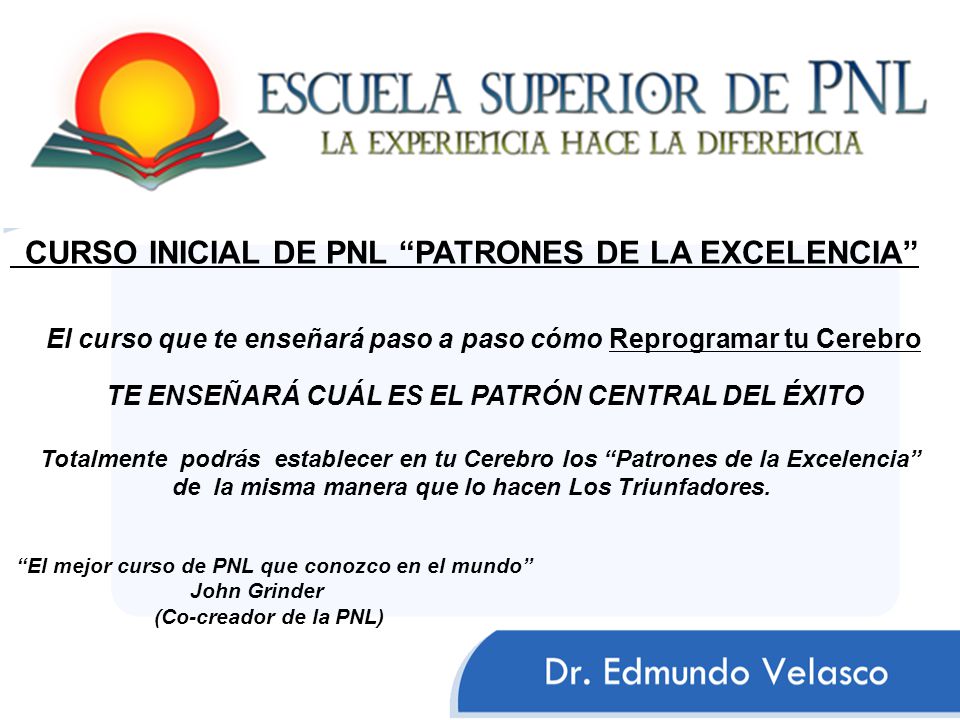 ESCUELA SUPERIOR DE PNL
LA EXPERIENCIA HACE LA DIFERENCIA

CURSO INICIAL DE PNL “PATRONES DE LA EXCELENCIA”

El curso que te enseñará paso a paso cómo Reprogramar tu Cerebro

TE ENSEÑARÁ CUÁL ES EL PATRÓN CENTRAL DEL ÉXITO

Totalmente podrás establecer en tu Cerebro los “Patrones de la Excelencia” de la misma manera que lo hacen Los Triunfadores.

“El mejor curso de PNL que conozco en el mundo”
John Grinder
(Co-creador de la PNL)

Dr. Edmundo Velasco